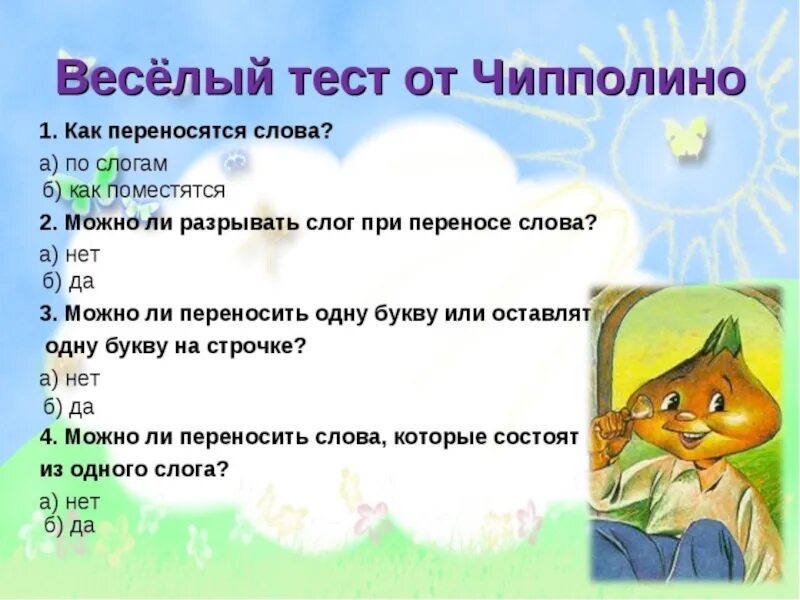 Весёлый тест от Чипполино

1. Как переносятся слова?

а) по слогам
б) как поместятся

2. Можно ли разрывать слог при переносе слова?

а) нет
б) да

3. Можно ли переносить одну букву или оставлят одну букву на строчке?

а) нет
б) да

4. Можно ли переносить слова, которые состоят из одного слога?

а) нет
б) да